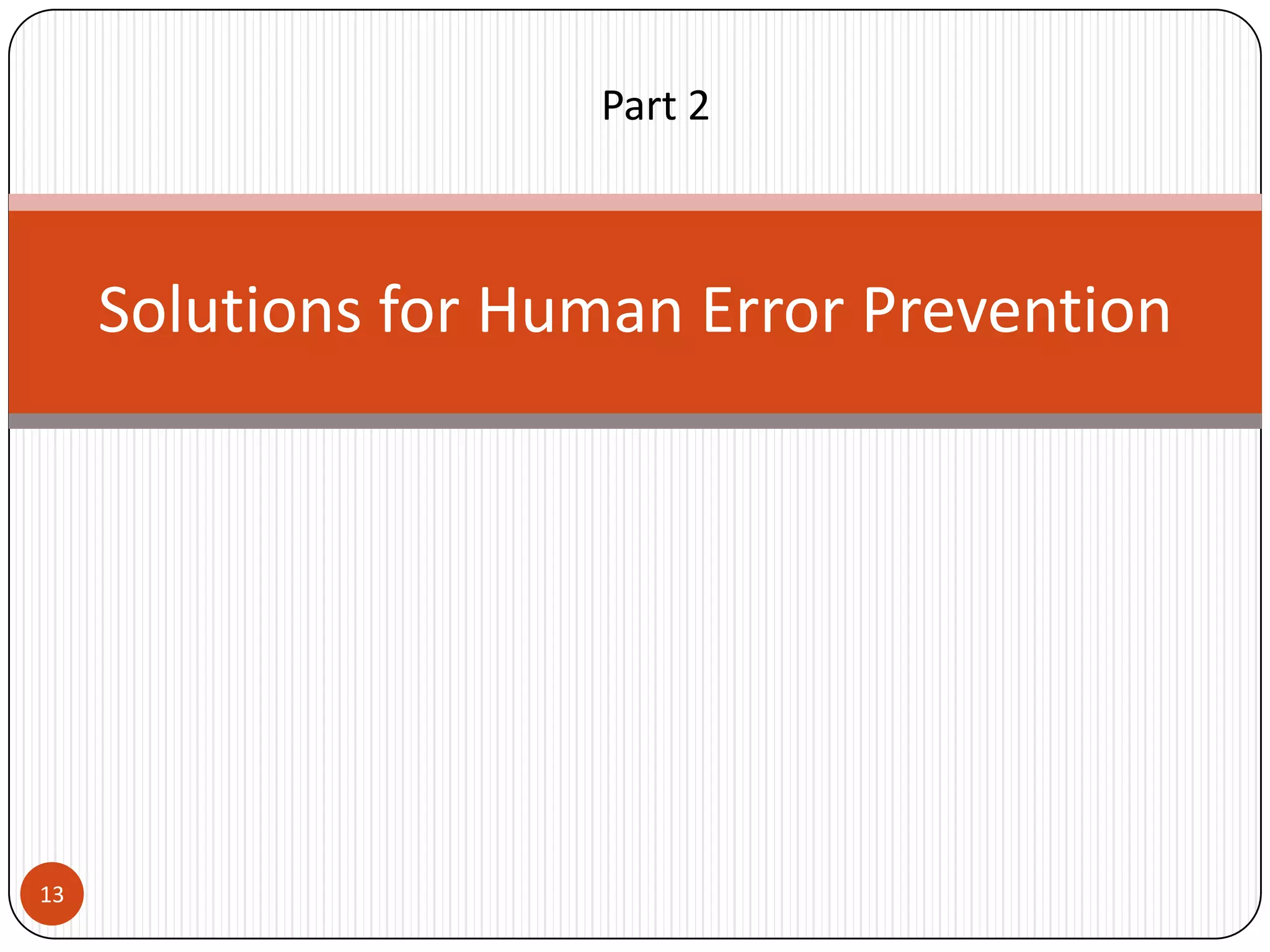 Part 2

Solutions for Human Error Prevention

13